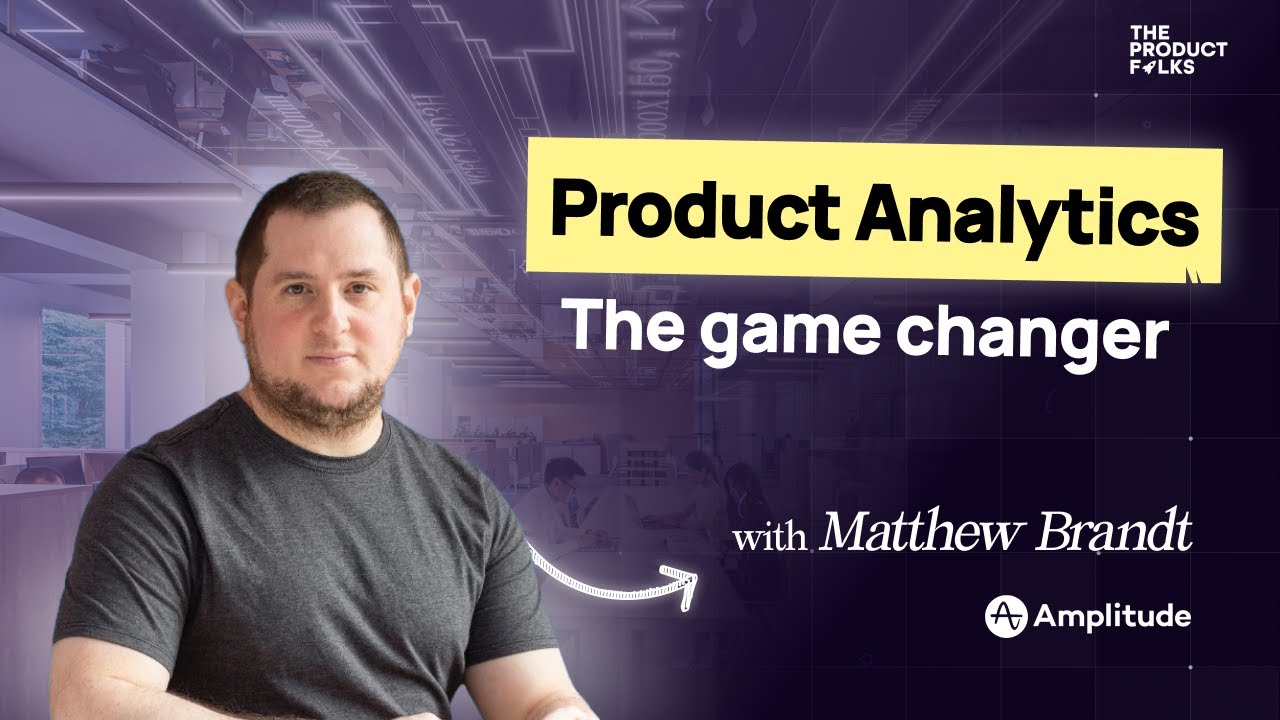 THE PRODUCT FOLKS

Product Analytics

The game changer

with Matthew Brandt

Amplitude